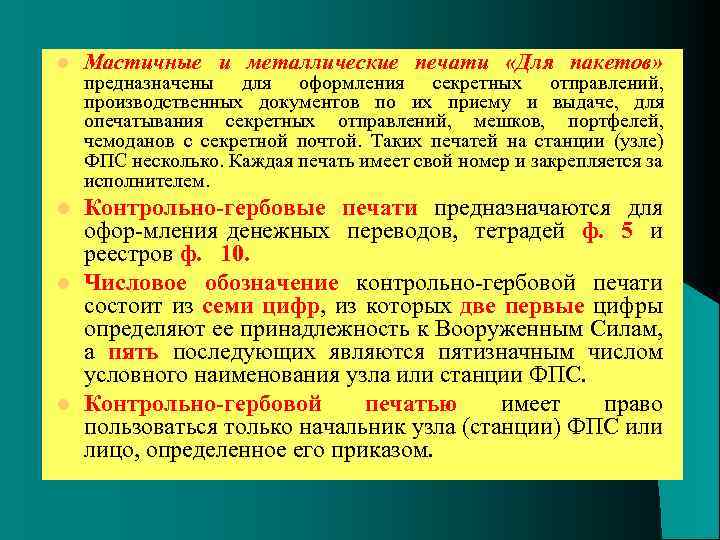 Мастичные и металлические печати «Для пакетов» предназначены для оформления секретных отправлений, производственных документов по их приему и выдаче, для опечатывания секретных отправлений, мешков, портфелей, чемоданов с секретной почтой. Таких печатей на станции (узле) ФПС несколько. Каждая печать имеет свой номер и закрепляется за исполнителем.

Контрольно-гербовые печати предназначаются для офор-мления денежных переводов, тетрадей ф. 5 и реестров ф. 10.

Числовое обозначение контрольно-гербовой печати состоит из семи цифр, из которых две первые цифры определяют ее принадлежность к Вооруженным Силам, а пять последующих являются пятизначным числом условного наименования узла или станции ФПС.

Контрольно-гербовой печатью имеет право пользоваться только начальник узла (станции) ФПС или лицо, определенное его приказом.